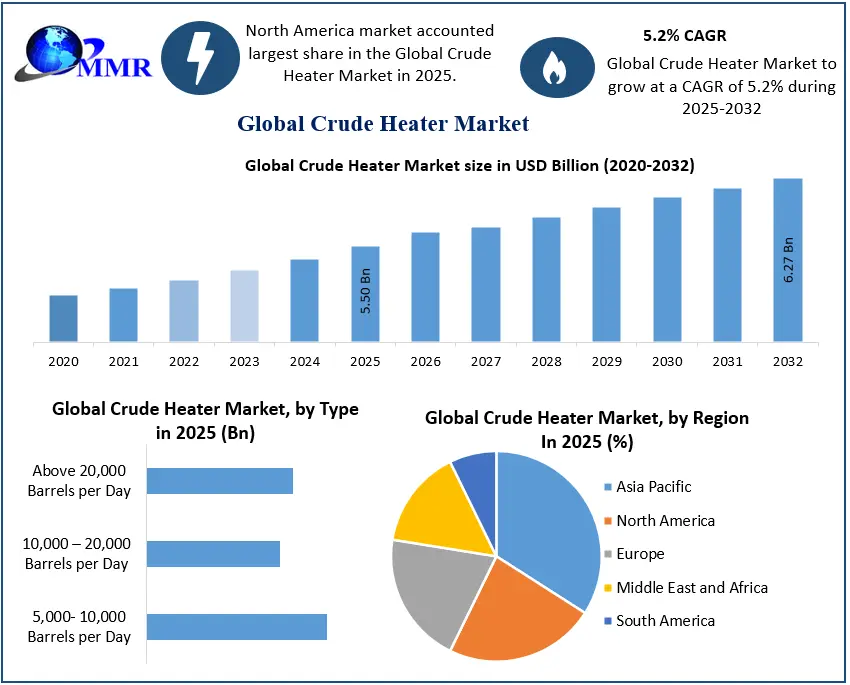 MMR

North America market accounted largest share in the Global Crude Heater Market in 2025.

5.2% CAGR

Global Crude Heater Market to grow at a CAGR of 5.2% during 2025-2032

Global Crude Heater Market

Global Crude Heater Market size in USD Billion (2020-2032)

5.50 Bn

6.27 Bn

2020 2021 2022 2023 2024 2025 2026 2027 2028 2029 2030 2031 2032

Global Crude Heater Market, by Type in 2025 (Bn)

Above 20,000 Barrels per Day

10,000 – 20,000 Barrels per Day

5,000- 10,000 Barrels per Day

Global Crude Heater Market, by Region In 2025 (%)

Asia Pacific

North America

Europe

Middle East and Africa

South America